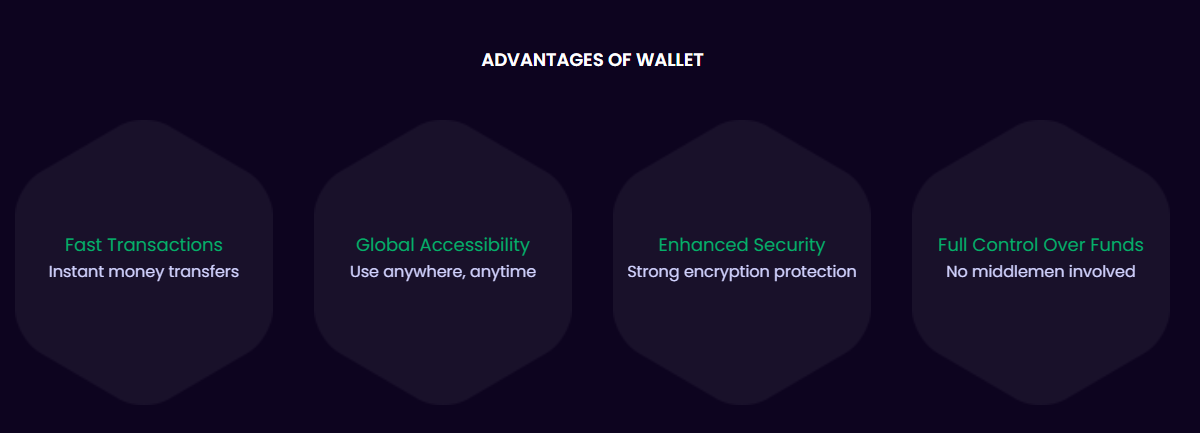 ADVANTAGES OF WALLET

Fast Transactions
Instant money transfers

Global Accessibility
Use anywhere, anytime

Enhanced Security
Strong encryption protection

Full Control Over Funds
No middlemen involved